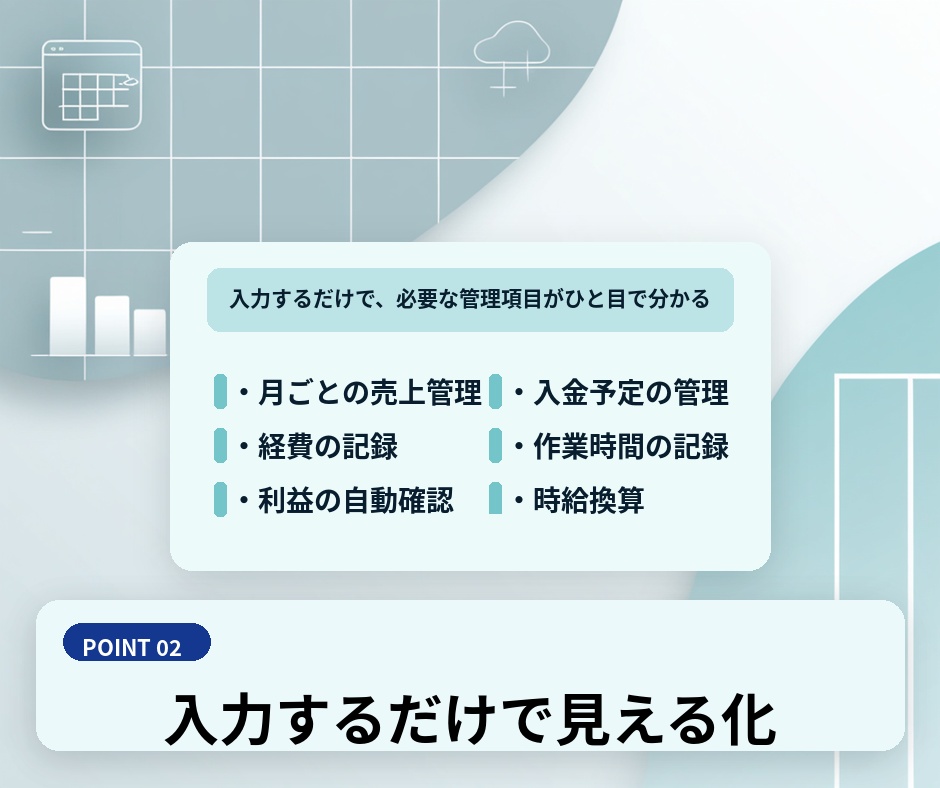 入力するだけで、必要な管理項目がひと目で分かる

・月ごとの売上管理
・経費の記録
・利益の自動確認

・入金予定の管理
・作業時間の記録
・時給換算

POINT 02

入力するだけで見える化